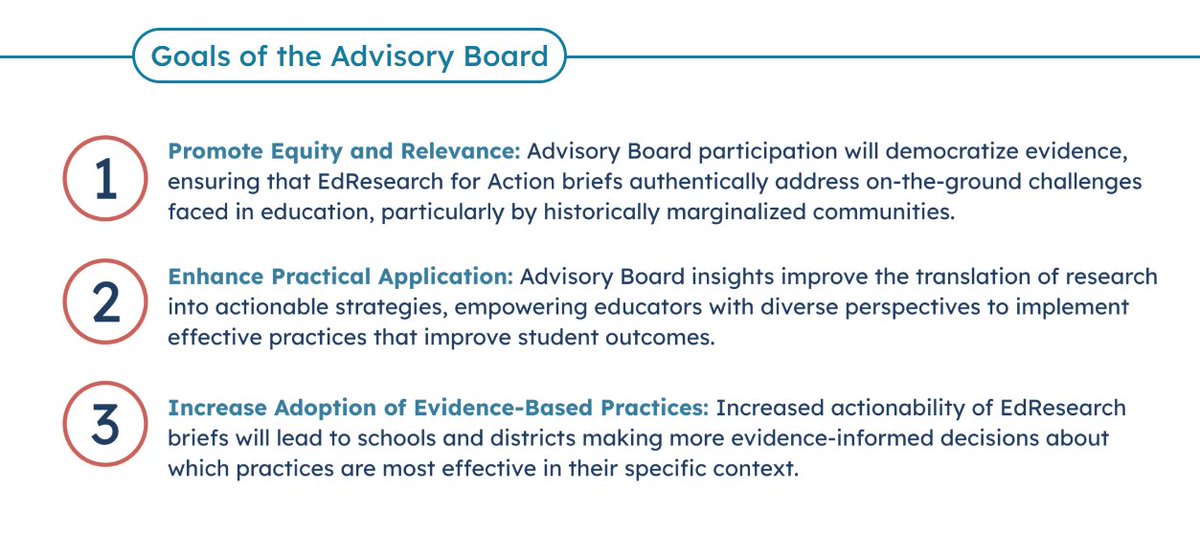 Goals of the Advisory Board

1

Promote Equity and Relevance: Advisory Board participation will democratize evidence, ensuring that EdResearch for Action briefs authentically address on-the-ground challenges faced in education, particularly by historically marginalized communities.

2

Enhance Practical Application: Advisory Board insights improve the translation of research into actionable strategies, empowering educators with diverse perspectives to implement effective practices that improve student outcomes.

3

Increase Adoption of Evidence-Based Practices: Increased actionability of EdResearch briefs will lead to schools and districts making more evidence-informed decisions about which practices are most effective in their specific context.